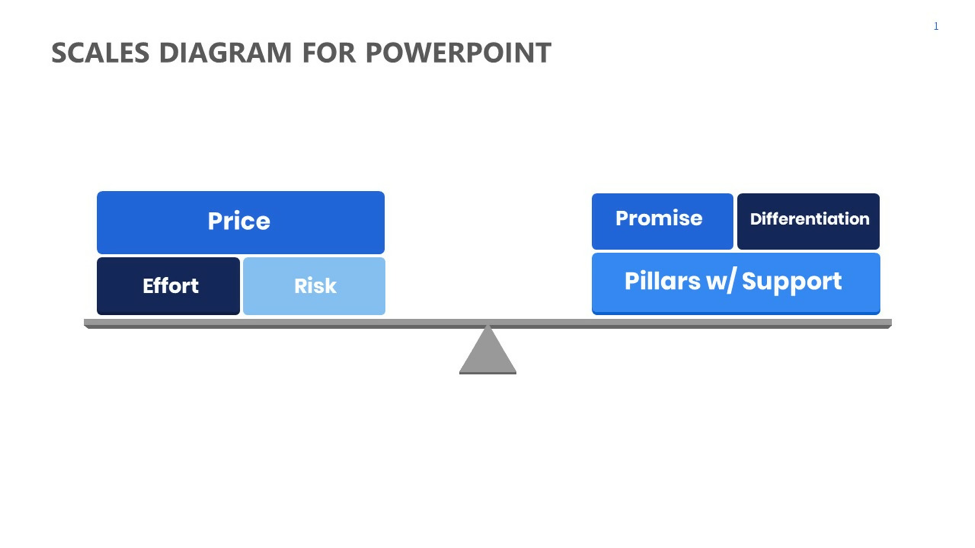 1

SCALES DIAGRAM FOR POWERPOINT

Price

Effort

Risk

Promise

Differentiation

Pillars w/ Support